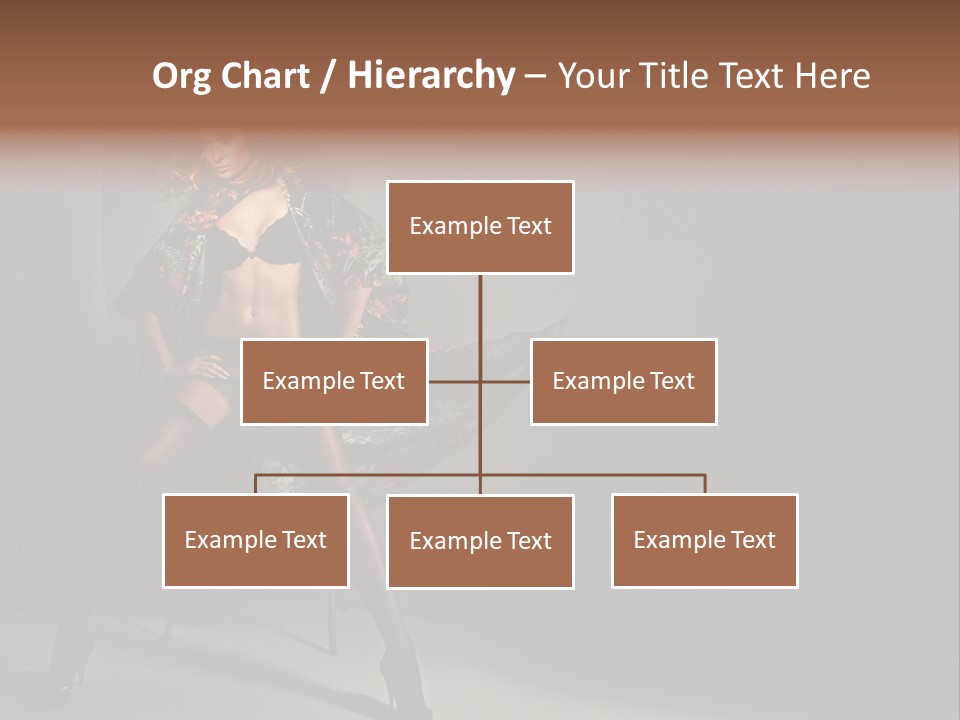 Org Chart / Hierarchy – Your Title Text Here

Example Text

Example Text

Example Text

Example Text

Example Text

Example Text